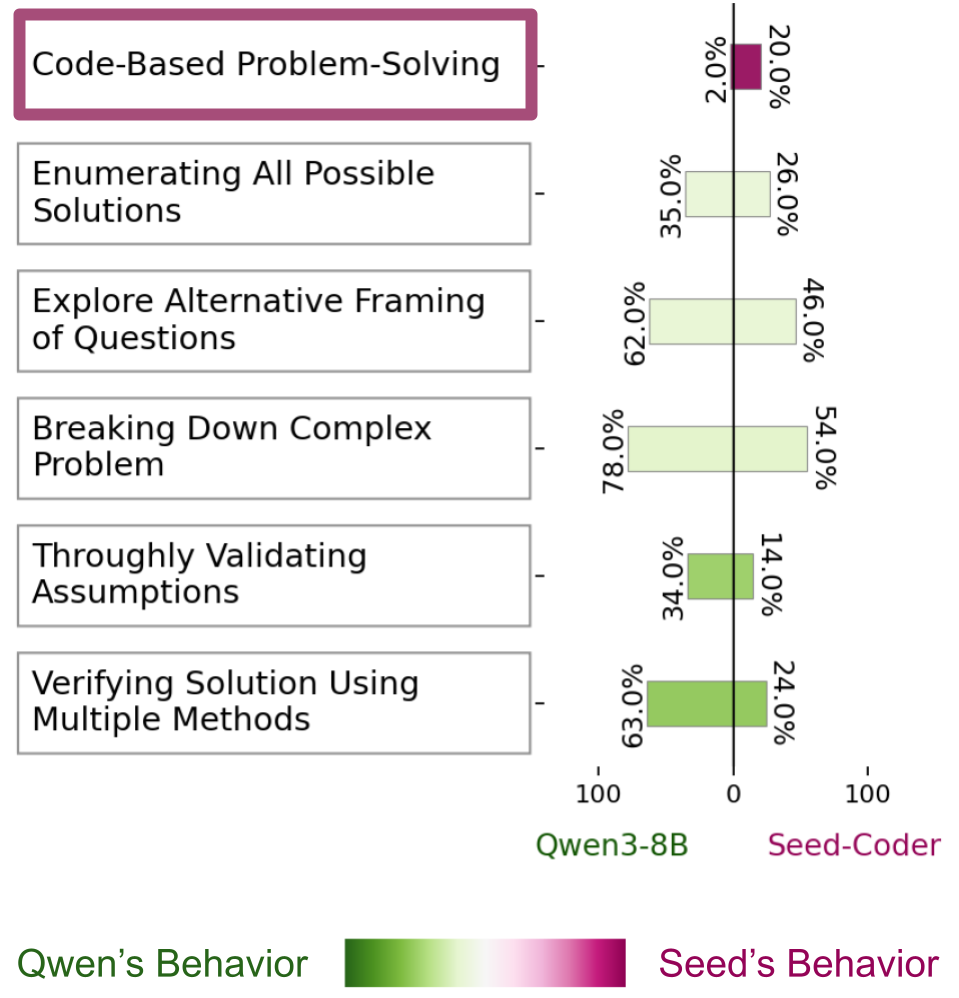 Code-Based Problem-Solving
2.0%
20.0%

Enumerating All Possible Solutions
35.0%
26.0%

Explore Alternative Framing of Questions
62.0%
46.0%

Breaking Down Complex Problem
78.0%
54.0%

Throughly Validating Assumptions
34.0%
14.0%

Verifying Solution Using Multiple Methods
63.0%
24.0%

100 0 100

Qwen3-8B Seed-Coder

Qwen's Behavior Seed's Behavior